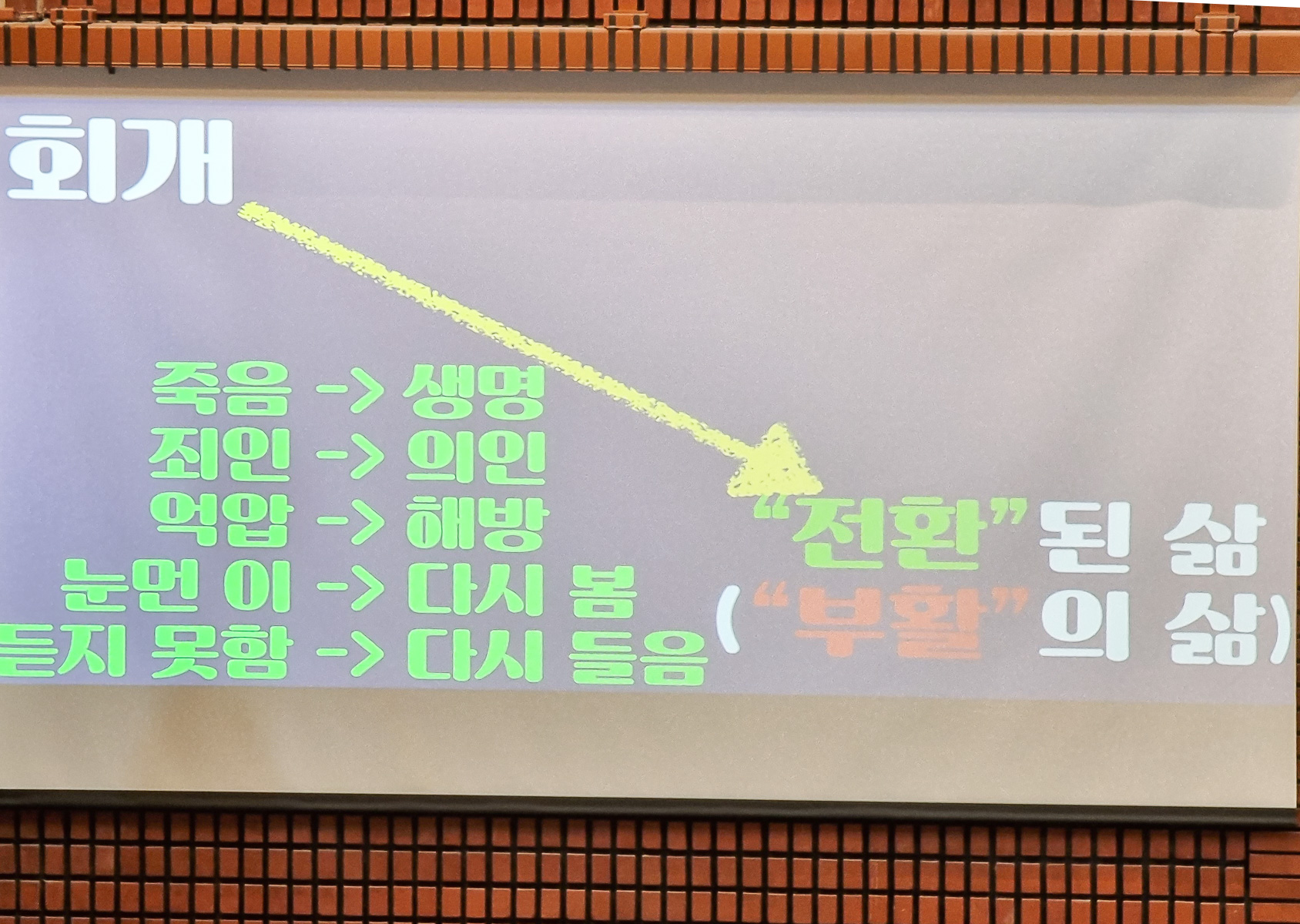 회개

죽음 -> 생명
죄인 -> 의인
억압 -> 해방
눈먼 이 -> 다시 봄
듣지 못함 -> 다시 들음

"전환"된 삶
("부활"의 삶)